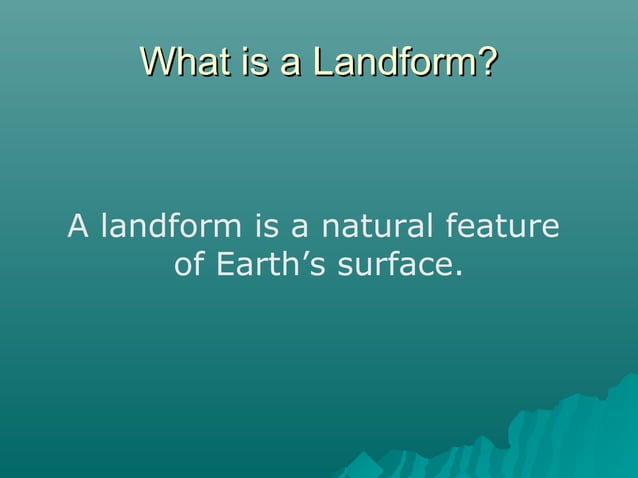 What is a Landform?

A landform is a natural feature of Earth’s surface.